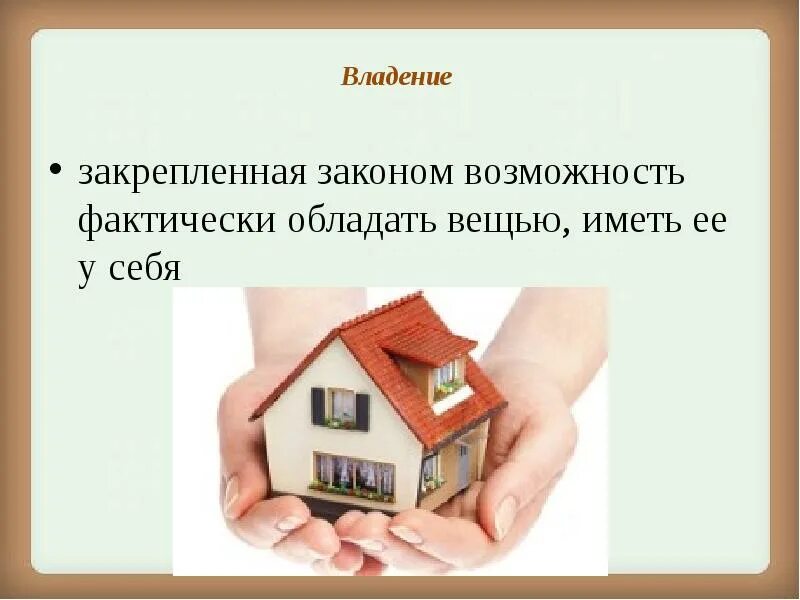 Владение

• закрепленная законом возможность фактически обладать вещью, иметь ее у себя